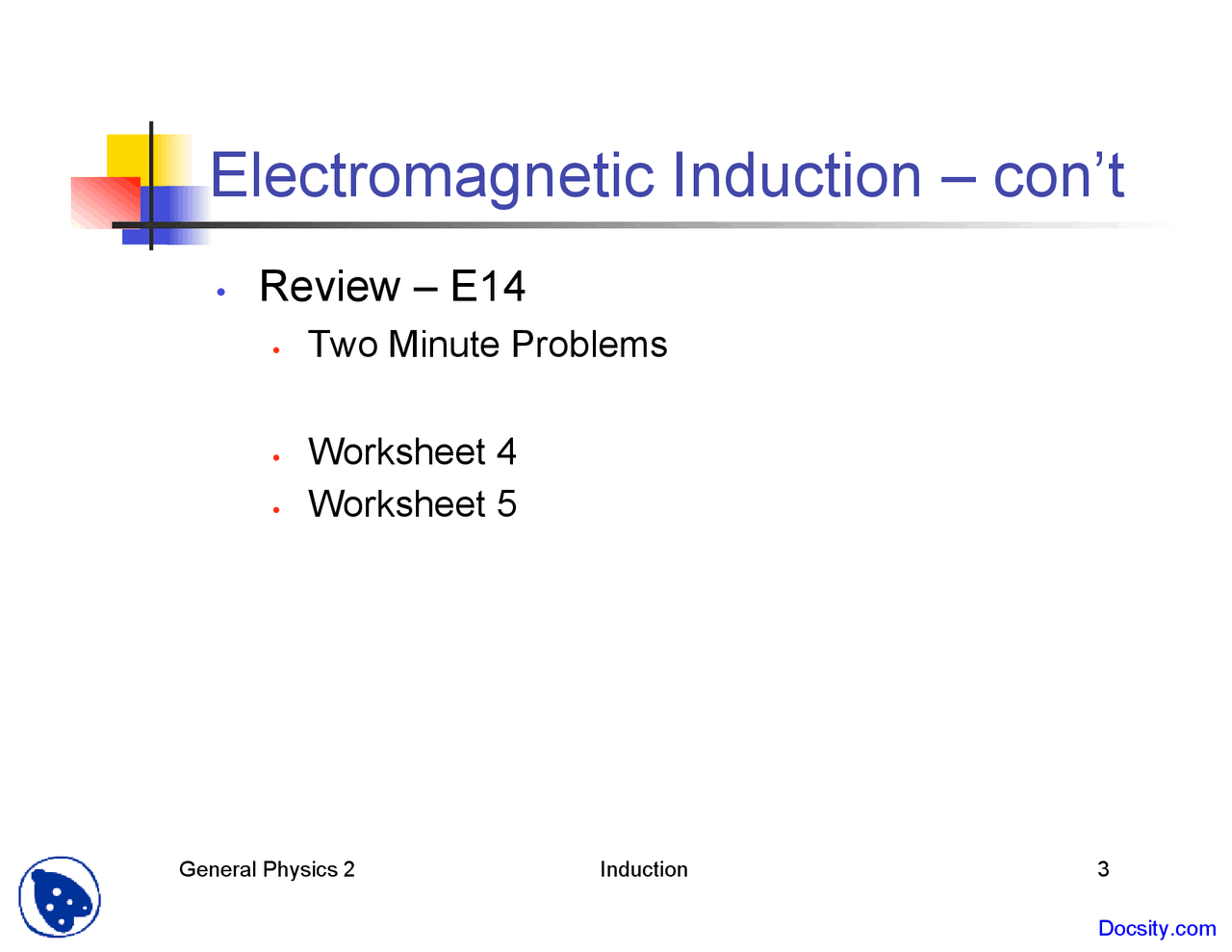 Electromagnetic Induction – con't

• Review – E14
  • Two Minute Problems

  • Worksheet 4
  • Worksheet 5

General Physics 2

Induction

3

Docsity.com